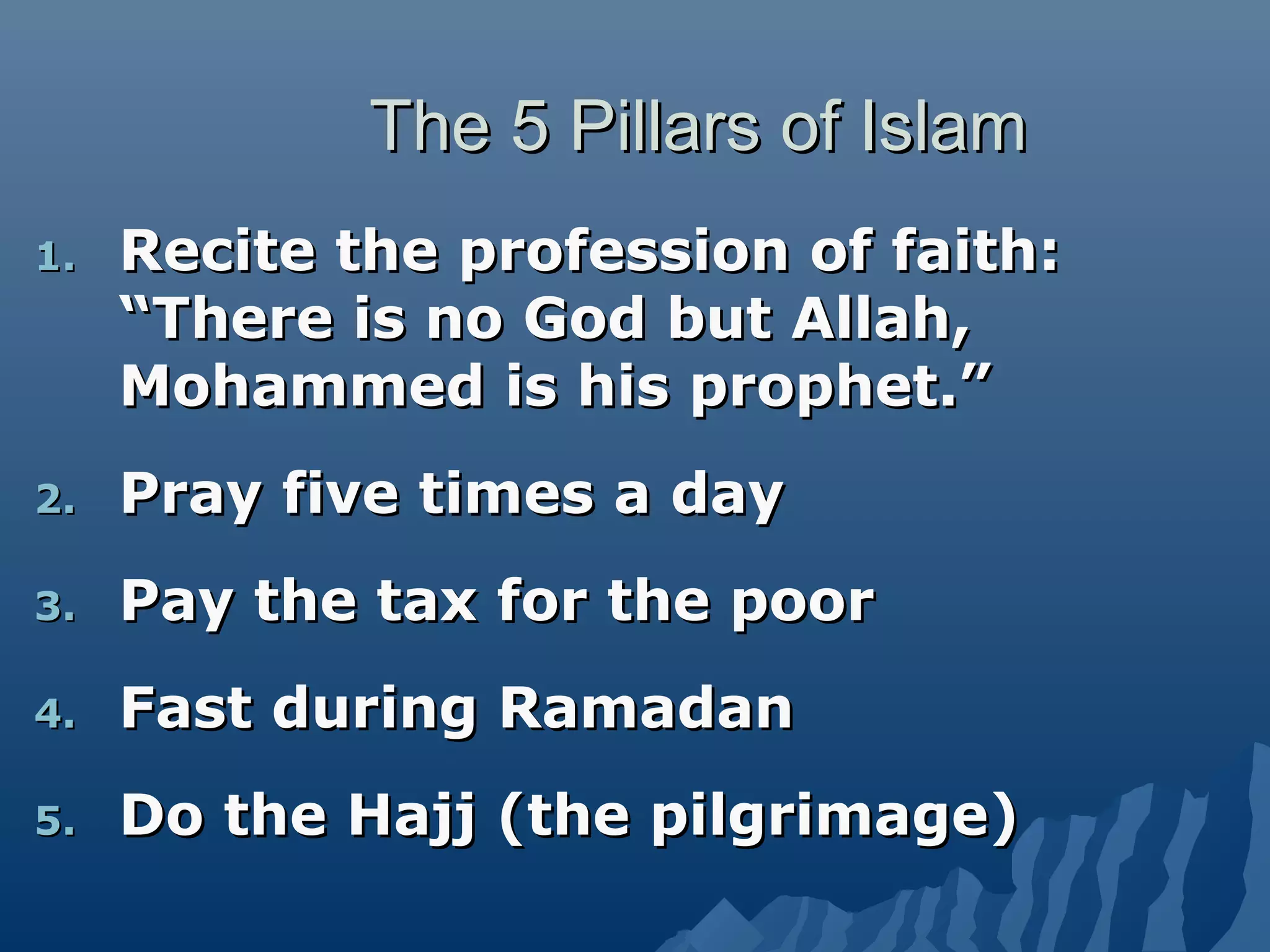 The 5 Pillars of Islam

1. Recite the profession of faith: “There is no God but Allah, Mohammed is his prophet.”

2. Pray five times a day

3. Pay the tax for the poor

4. Fast during Ramadan

5. Do the Hajj (the pilgrimage)